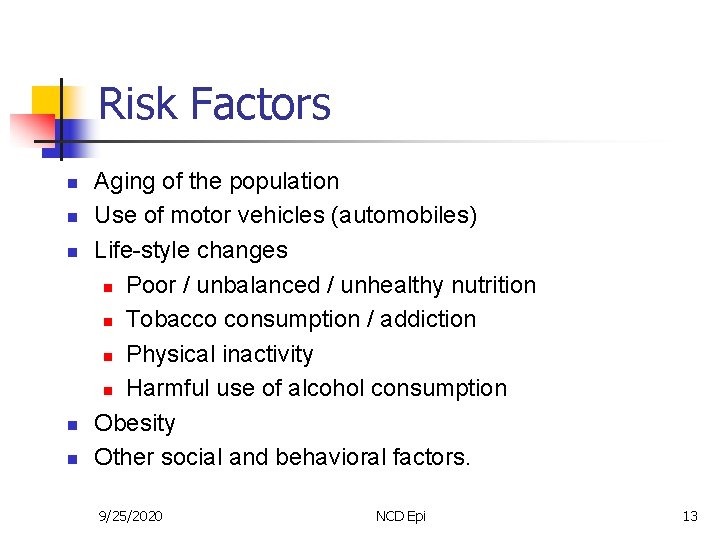 Risk Factors

- Aging of the population
- Use of motor vehicles (automobiles)
- Life-style changes
  - Poor / unbalanced / unhealthy nutrition
  - Tobacco consumption / addiction
  - Physical inactivity
  - Harmful use of alcohol consumption
- Obesity
- Other social and behavioral factors.

9/25/2020 NCD Epi 13